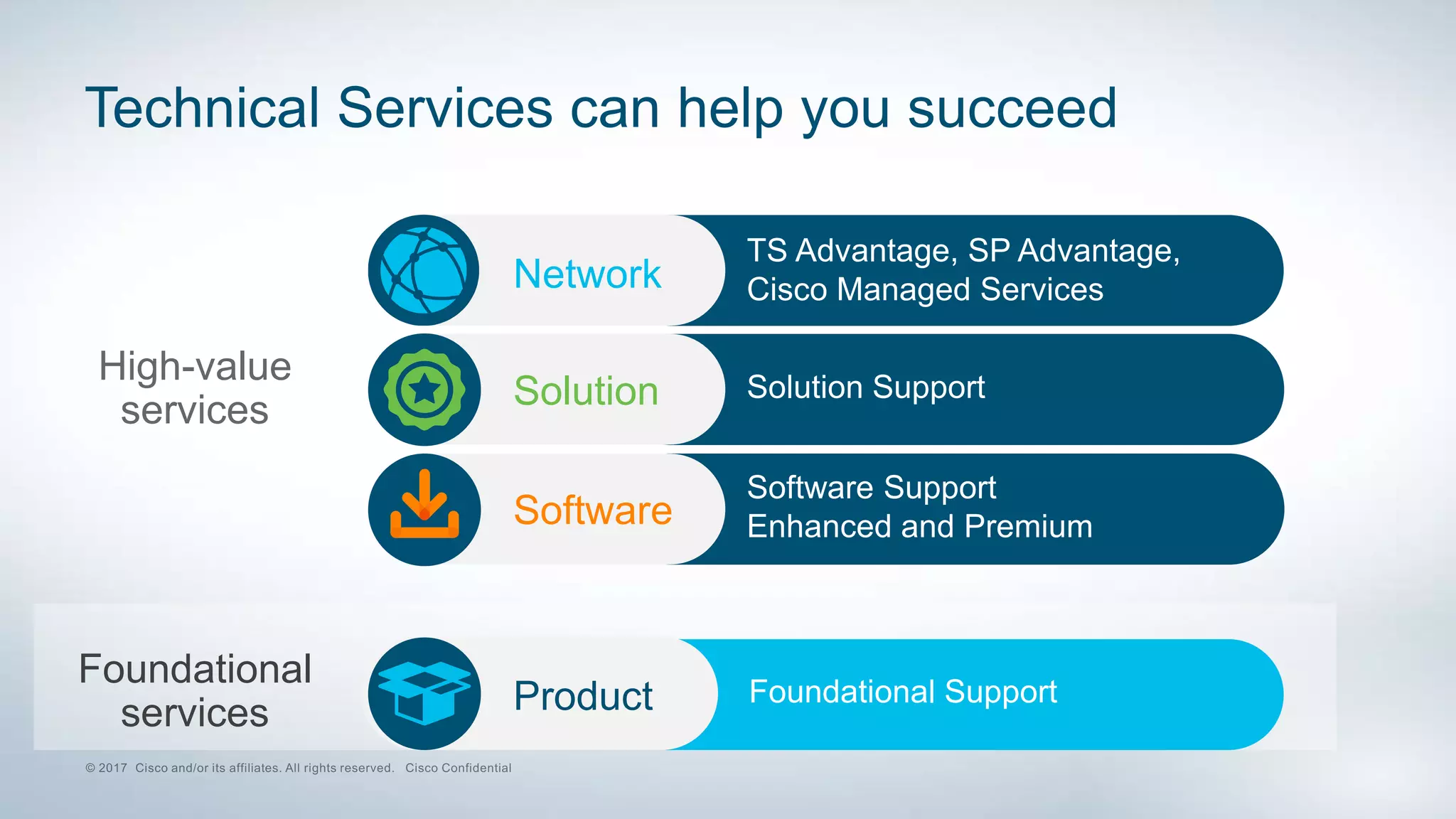 Technical Services can help you succeed

High-value services

Network

TS Advantage, SP Advantage, Cisco Managed Services

Solution

Solution Support

Software

Software Support Enhanced and Premium

Foundational services

Product

Foundational Support

© 2017 Cisco and/or its affiliates. All rights reserved. Cisco Confidential